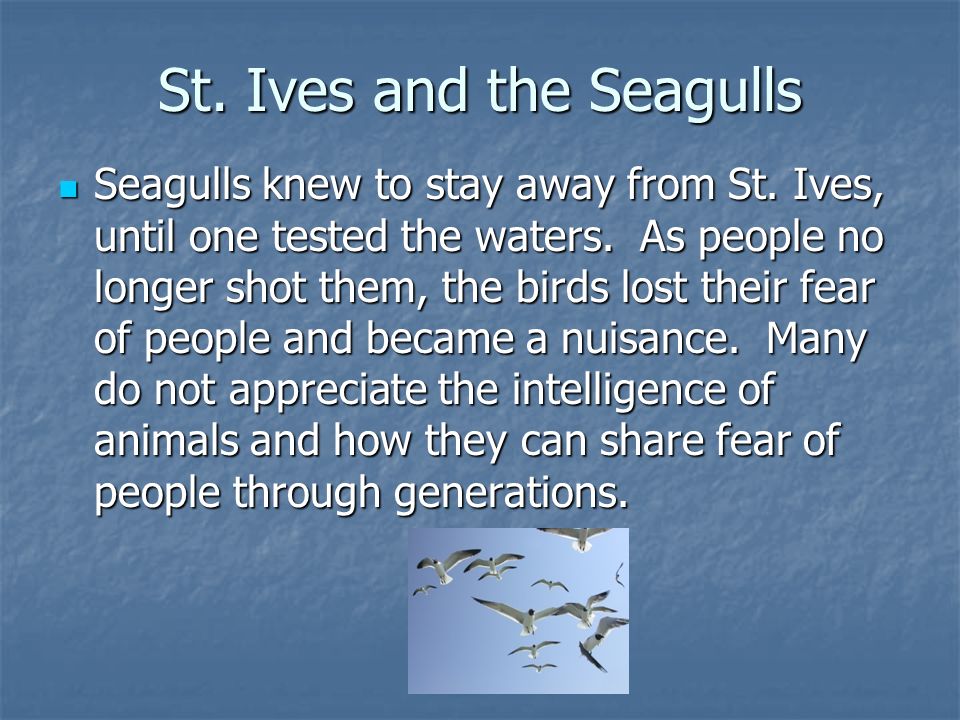 St. Ives and the Seagulls

Seagulls knew to stay away from St. Ives, until one tested the waters.  As people no longer shot them, the birds lost their fear of people and became a nuisance.  Many do not appreciate the intelligence of animals and how they can share fear of people through generations.